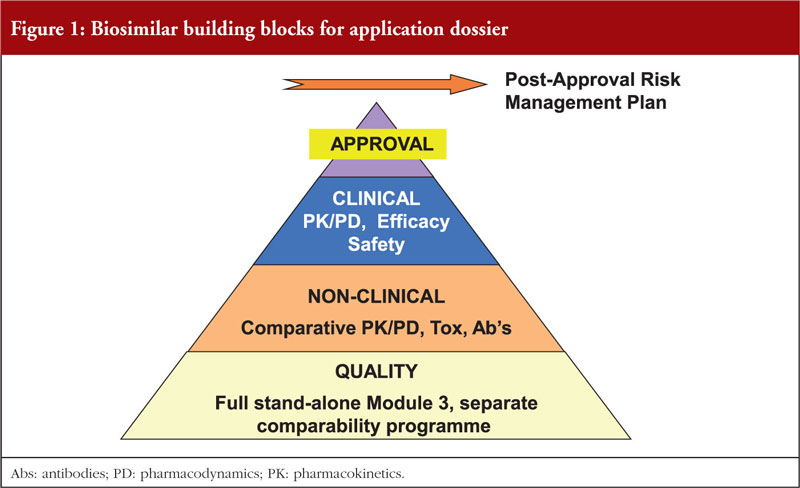 Figure 1: Biosimilar building blocks for application dossier

Post-Approval Risk Management Plan

APPROVAL

CLINICAL
PK/PD, Efficacy
Safety

NON-CLINICAL
Comparative PK/PD, Tox, Ab's

QUALITY
Full stand-alone Module 3, separate comparability programme

Abs: antibodies; PD: pharmacodynamics; PK: pharmacokinetics.